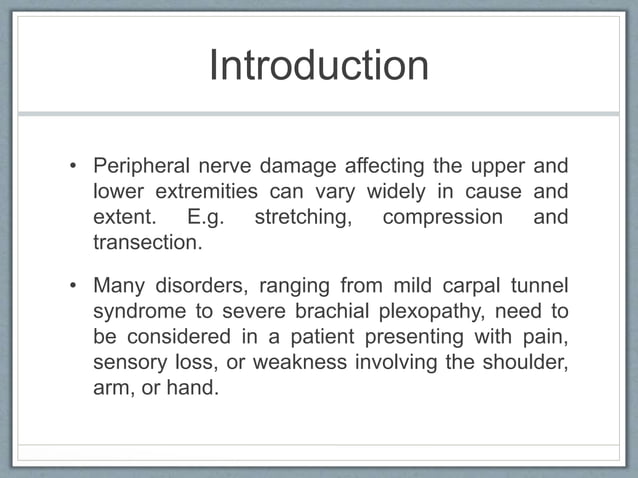 Introduction

• Peripheral nerve damage affecting the upper and lower extremities can vary widely in cause and extent. E.g. stretching, compression and transection.

• Many disorders, ranging from mild carpal tunnel syndrome to severe brachial plexopathy, need to be considered in a patient presenting with pain, sensory loss, or weakness involving the shoulder, arm, or hand.